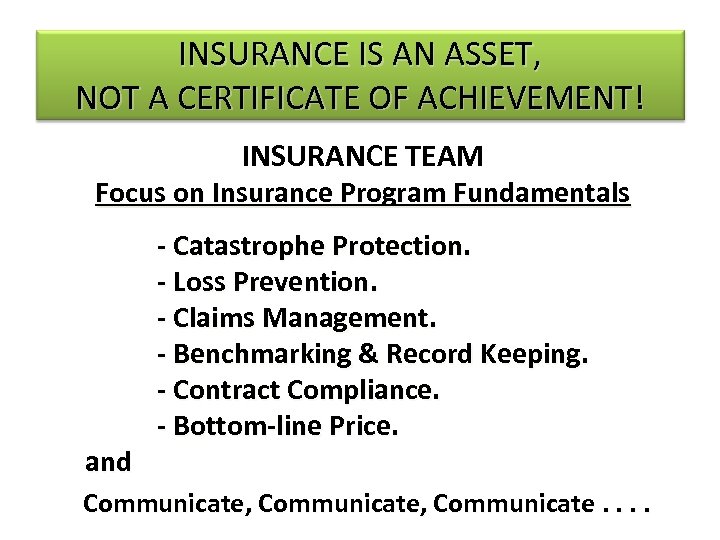 INSURANCE IS AN ASSET,
NOT A CERTIFICATE OF ACHIEVEMENT!

INSURANCE TEAM

Focus on Insurance Program Fundamentals

- Catastrophe Protection.
- Loss Prevention.
- Claims Management.
- Benchmarking & Record Keeping.
- Contract Compliance.
- Bottom-line Price.

and

Communicate, Communicate, Communicate . . . .